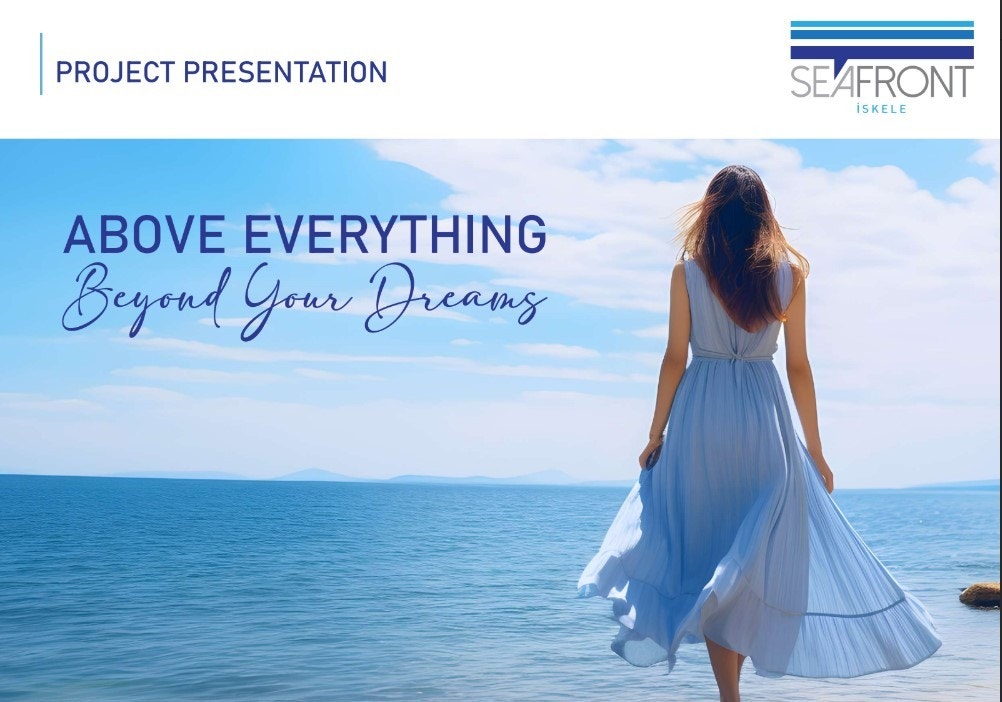 PROJECT PRESENTATION

SEAFRONT
İSKELE

ABOVE EVERYTHING
Beyond Your Dreams